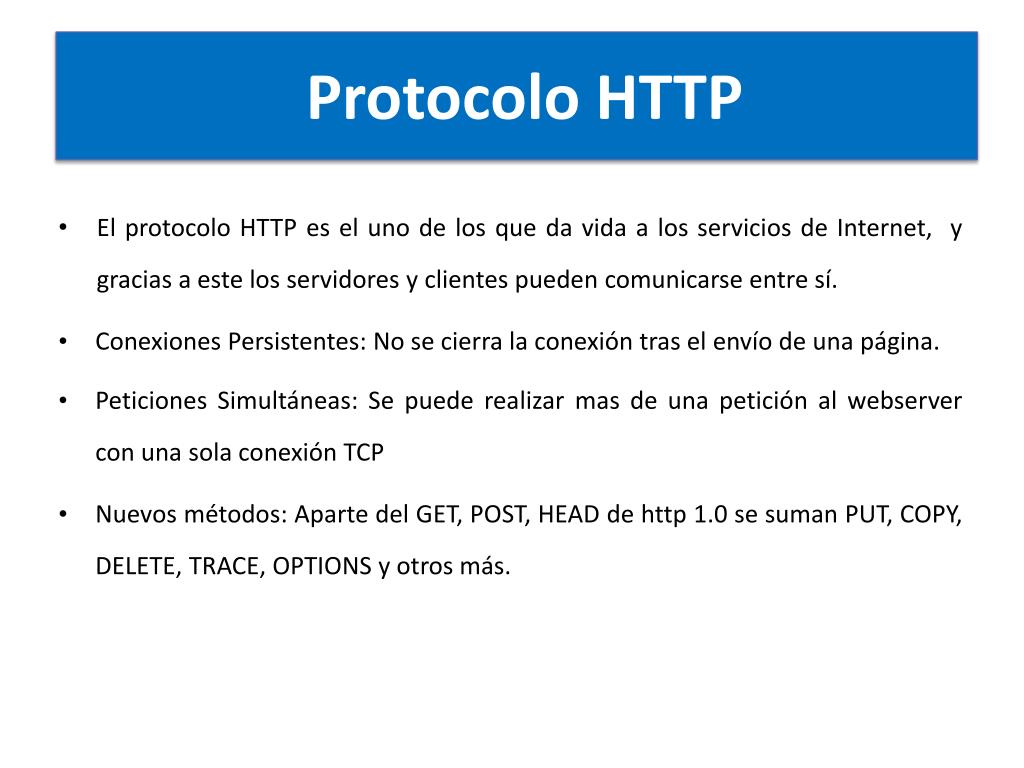 Protocolo HTTP

• El protocolo HTTP es el uno de los que da vida a los servicios de Internet, y gracias a este los servidores y clientes pueden comunicarse entre sí.

• Conexiones Persistentes: No se cierra la conexión tras el envío de una página.

• Peticiones Simultáneas: Se puede realizar mas de una petición al webserver con una sola conexión TCP

• Nuevos métodos: Aparte del GET, POST, HEAD de http 1.0 se suman PUT, COPY, DELETE, TRACE, OPTIONS y otros más.